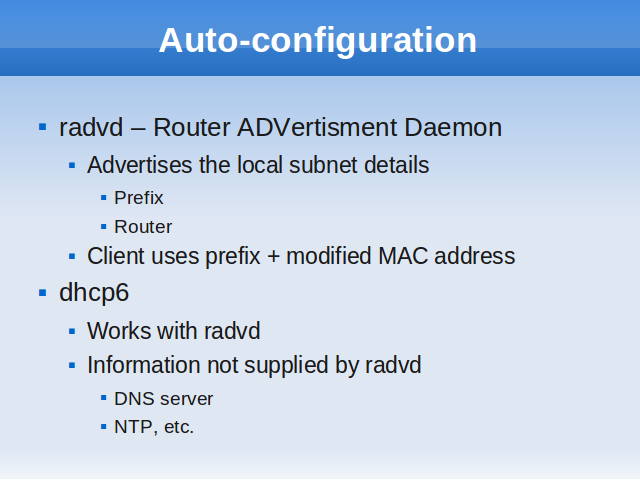 Auto-configuration

- radvd – Router ADVertisment Daemon
  - Advertises the local subnet details
    - Prefix
    - Router
  - Client uses prefix + modified MAC address
- dhcp6
  - Works with radvd
  - Information not supplied by radvd
    - DNS server
    - NTP, etc.